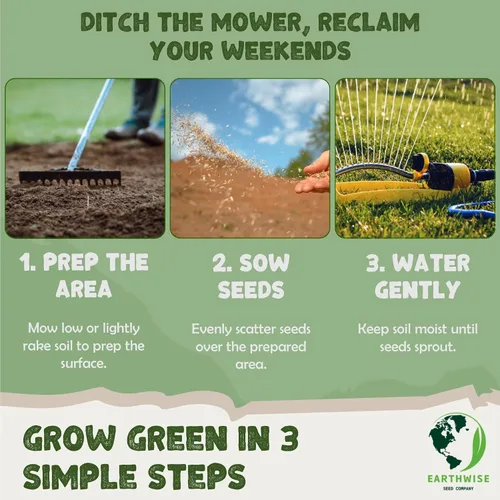 DITCH THE MOWER, RECLAIM YOUR WEEKENDS

1. PREP THE AREA

Mow low or lightly rake soil to prep the surface.

2. SOW SEEDS

Evenly scatter seeds over the prepared area.

3. WATER GENTLY

Keep soil moist until seeds sprout.

GROW GREEN IN 3 SIMPLE STEPS

EARTHWISE
SEED COMPANY